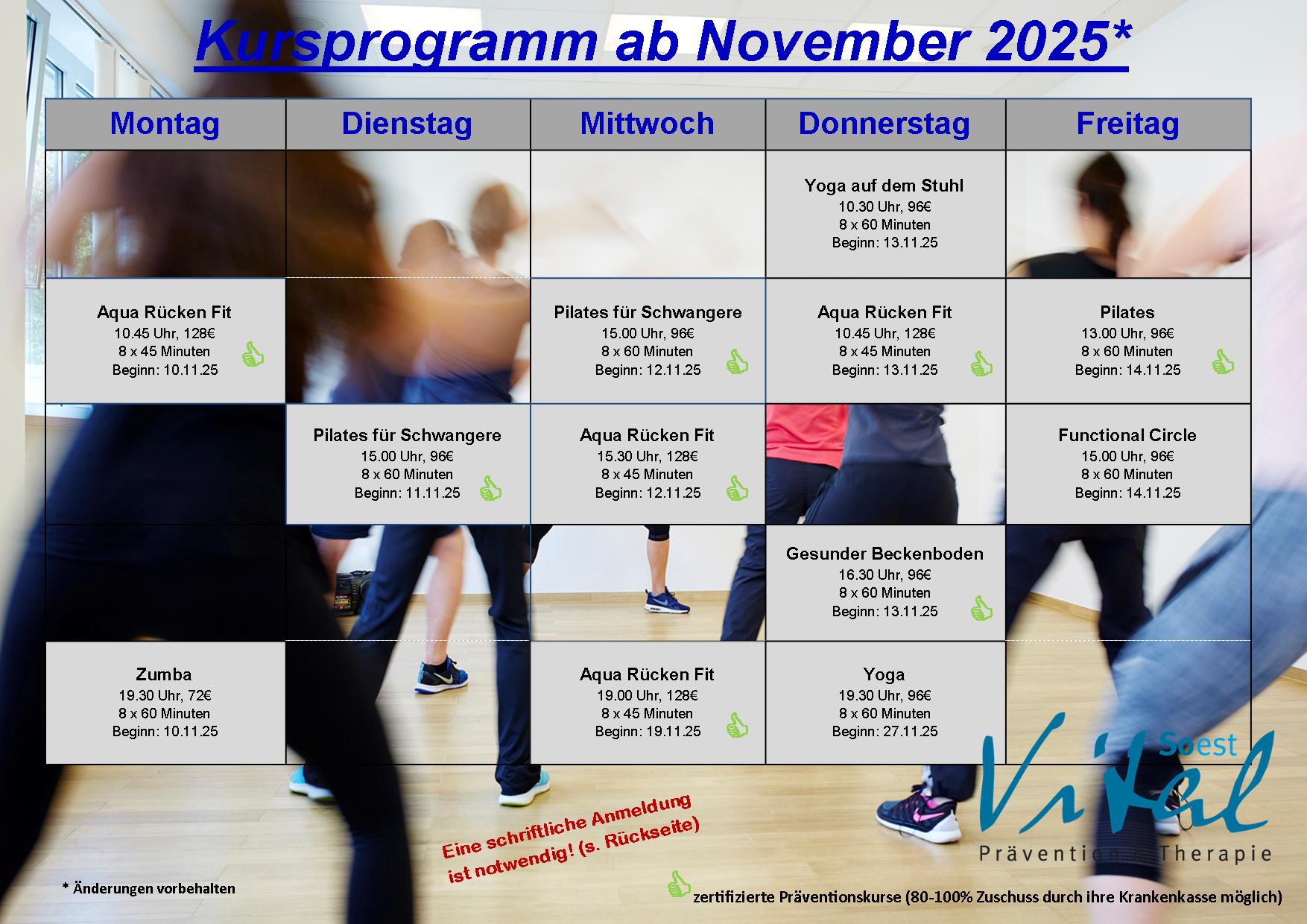 Kursprogramm ab November 2025*

| Montag | Dienstag | Mittwoch | Donnerstag | Freitag |
|---|---|---|---|---|
| | | | Yoga auf dem Stuhl 10.30 Uhr, 96€ 8 x 60 Minuten Beginn: 13.11.25 | |
| Aqua Rücken Fit 10.45 Uhr, 128€ 8 x 45 Minuten Beginn: 10.11.25 | | Pilates für Schwangere 15.00 Uhr, 96€ 8 x 60 Minuten Beginn: 12.11.25 | Aqua Rücken Fit 10.45 Uhr, 128€ 8 x 45 Minuten Beginn: 13.11.25 | Pilates 13.00 Uhr, 96€ 8 x 60 Minuten Beginn: 14.11.25 |
| | Pilates für Schwangere 15.00 Uhr, 96€ 8 x 60 Minuten Beginn: 11.11.25 | Aqua Rücken Fit 15.30 Uhr, 128€ 8 x 45 Minuten Beginn: 12.11.25 | | Functional Circle 15.00 Uhr, 96€ 8 x 60 Minuten Beginn: 14.11.25 |
| | | | Gesunder Beckenboden 16.30 Uhr, 96€ 8 x 60 Minuten Beginn: 13.11.25 | |
| Zumba 19.30 Uhr, 72€ 8 x 60 Minuten Beginn: 10.11.25 | | Aqua Rücken Fit 19.00 Uhr, 128€ 8 x 45 Minuten Beginn: 19.11.25 | Yoga 19.30 Uhr, 96€ 8 x 60 Minuten Beginn: 27.11.25 | |

Soest Vital
Prävention & Therapie

Eine schriftliche Anmeldung ist notwendig! (s. Rückseite)

* Änderungen vorbehalten

zertifizierte Präventionskurse (80-100% Zuschuss durch ihre Krankenkasse möglich)